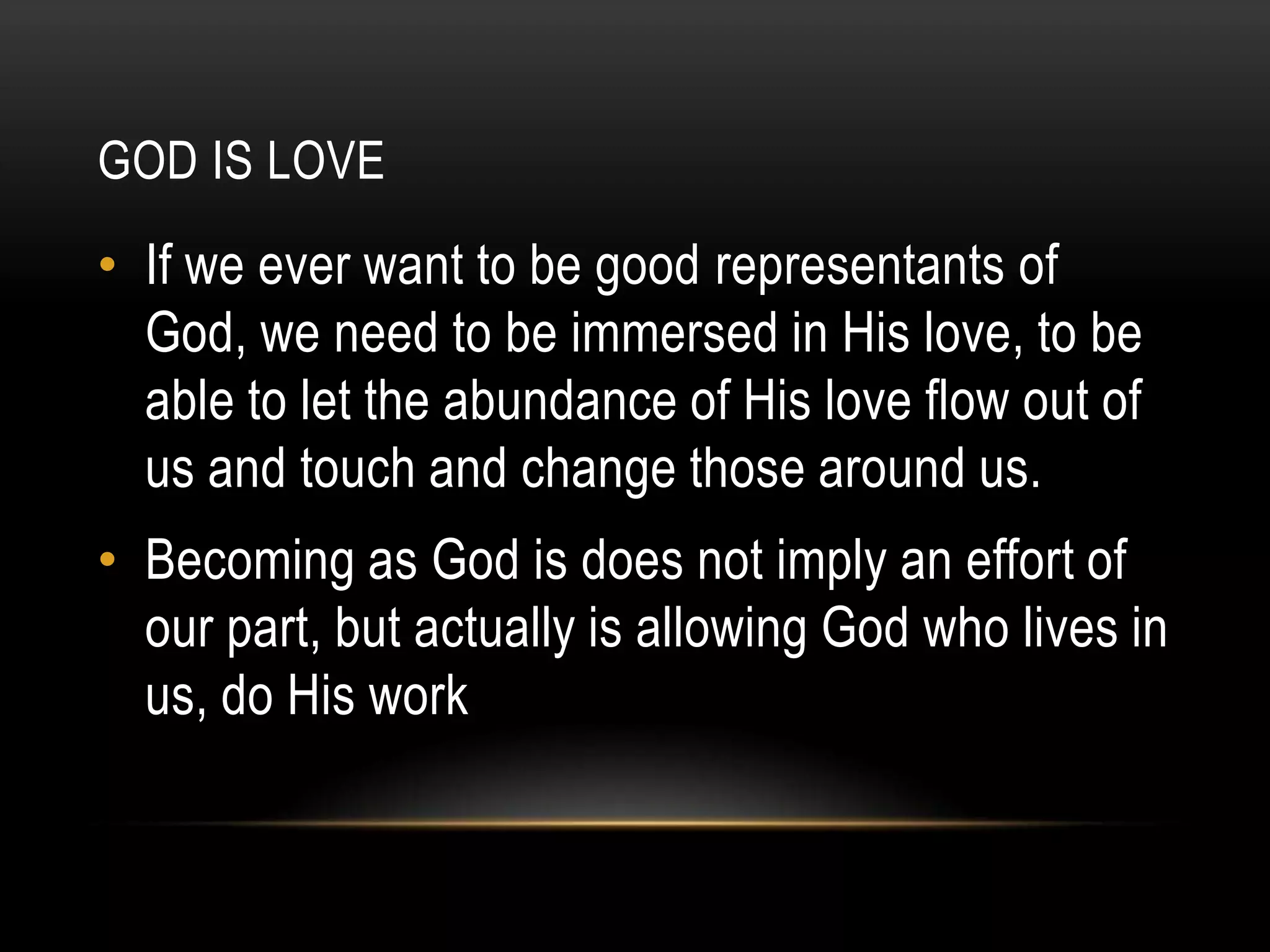 GOD IS LOVE

• If we ever want to be good representants of God, we need to be immersed in His love, to be able to let the abundance of His love flow out of us and touch and change those around us.

• Becoming as God is does not imply an effort of our part, but actually is allowing God who lives in us, do His work